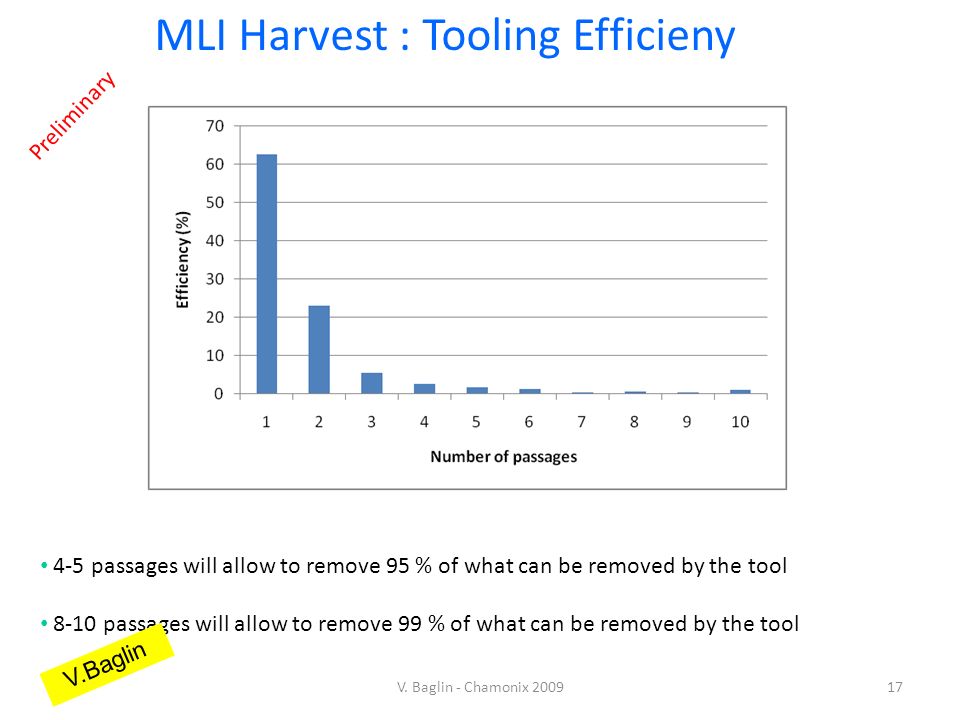 MLI Harvest : Tooling Efficieny

Preliminary

70
60
50
40
30
20
10
0

Efficiency (%)

1 2 3 4 5 6 7 8 9 10

Number of passages

• 4-5 passages will allow to remove 95 % of what can be removed by the tool

• 8-10 passages will allow to remove 99 % of what can be removed by the tool

V.Baglin

V. Baglin - Chamonix 2009

17